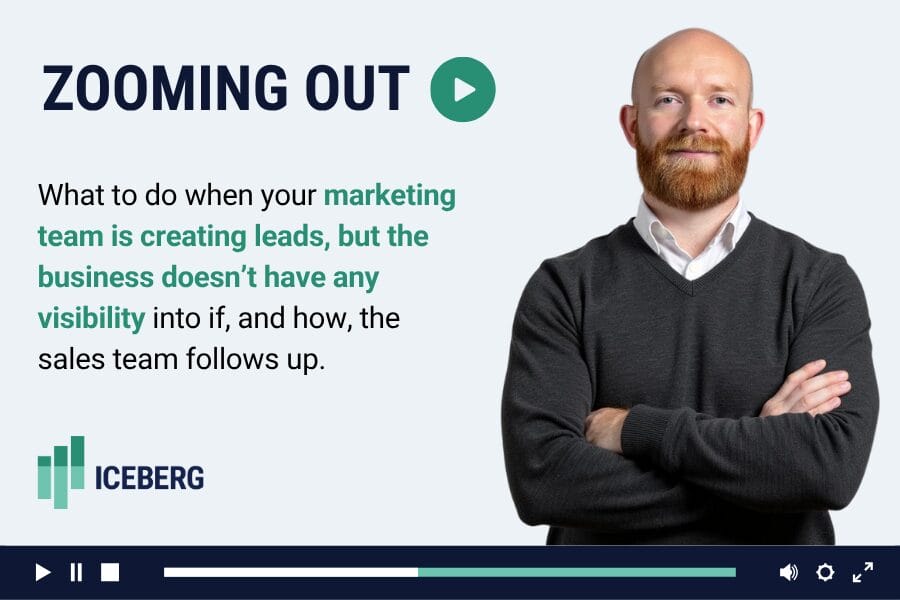 ZOOMING OUT

What to do when your marketing team is creating leads, but the business doesn't have any visibility into if, and how, the sales team follows up.

ICEBERG